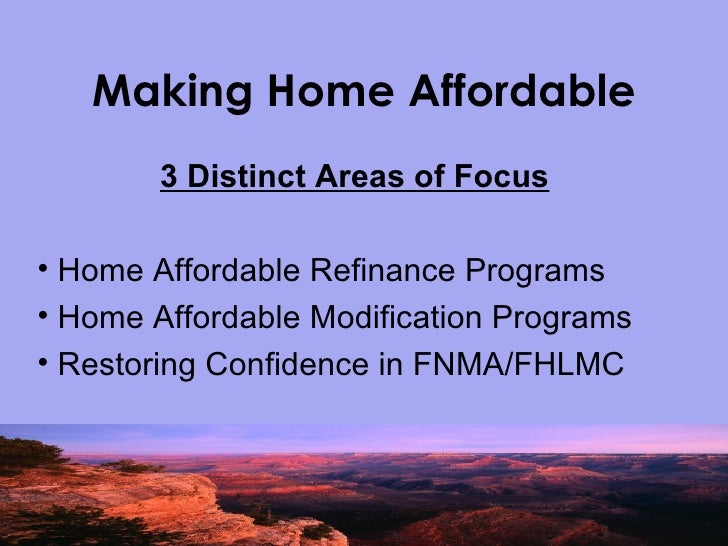 Making Home Affordable

3 Distinct Areas of Focus

• Home Affordable Refinance Programs
• Home Affordable Modification Programs
• Restoring Confidence in FNMA/FHLMC